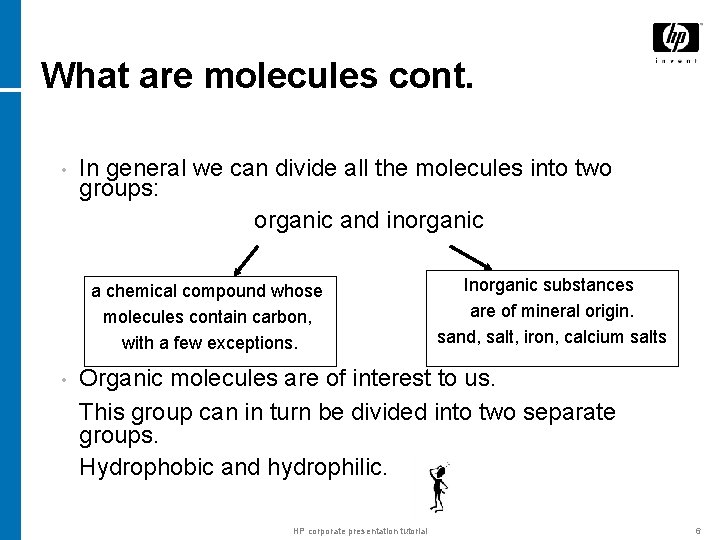 hp
invent

What are molecules cont.

• In general we can divide all the molecules into two groups:

organic and inorganic

a chemical compound whose molecules contain carbon, with a few exceptions.

Inorganic substances are of mineral origin. sand, salt, iron, calcium salts

• Organic molecules are of interest to us.

This group can in turn be divided into two separate groups.

Hydrophobic and hydrophilic.

HP corporate presentation tutorial

6